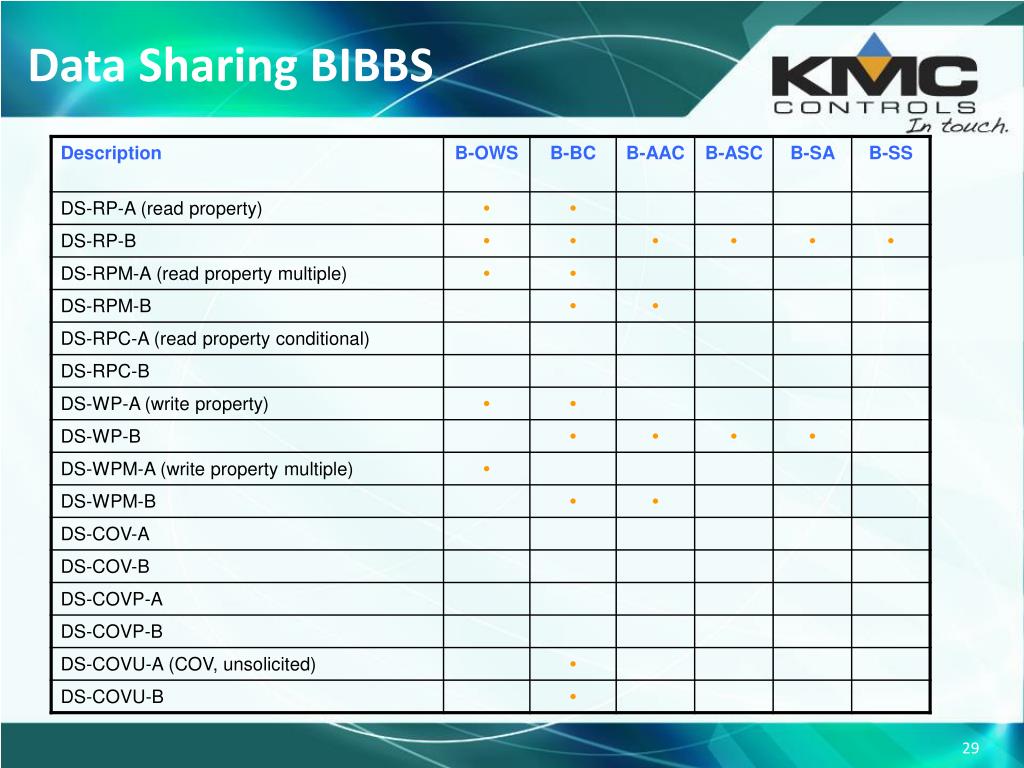 Data Sharing BIBBS

KMC CONTROLS In touch.

| Description | B-OWS | B-BC | B-AAC | B-ASC | B-SA | B-SS |
|---|---|---|---|---|---|---|
| DS-RP-A (read property) | • | • | | | | |
| DS-RP-B | • | • | • | • | • | • |
| DS-RPM-A (read property multiple) | • | • | | | | |
| DS-RPM-B | | • | • | | | |
| DS-RPC-A (read property conditional) | | | | | | |
| DS-RPC-B | | | | | | |
| DS-WP-A (write property) | • | • | | | | |
| DS-WP-B | | • | • | • | • | |
| DS-WPM-A (write property multiple) | • | | | | | |
| DS-WPM-B | | • | • | | | |
| DS-COV-A | | | | | | |
| DS-COV-B | | | | | | |
| DS-COVP-A | | | | | | |
| DS-COVP-B | | | | | | |
| DS-COVU-A (COV, unsolicited) | | • | | | | |
| DS-COVU-B | | • | | | | |

29